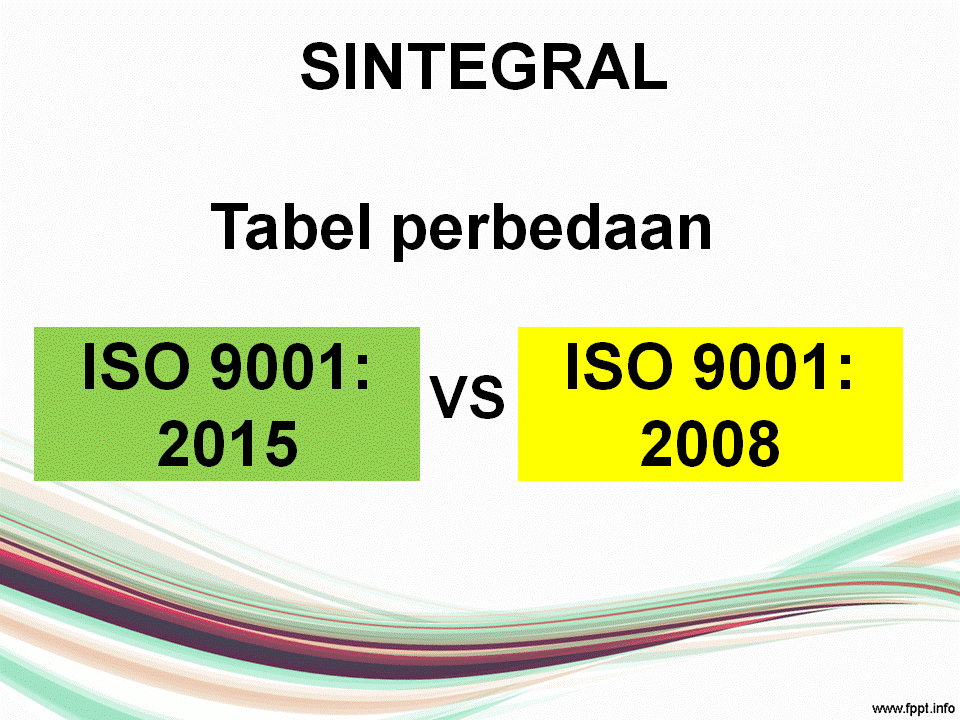 SINTEGRAL

Tabel perbedaan

ISO 9001: 2015

VS

ISO 9001: 2008

www.fppt.info